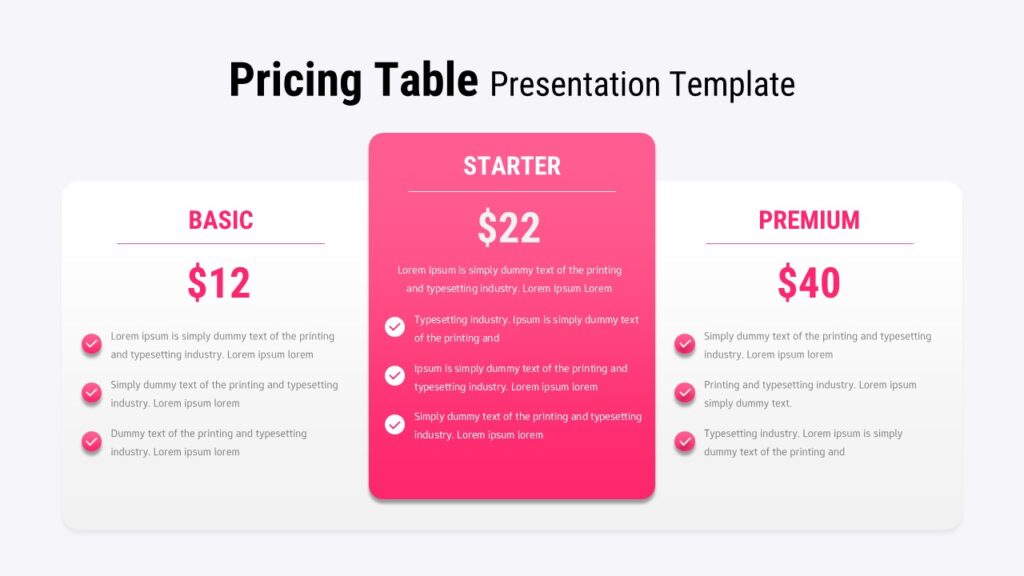 Pricing Table Presentation Template

BASIC

$12

Lorem ipsum is simply dummy text of the printing and typesetting industry. Lorem ipsum lorem

Simply dummy text of the printing and typesetting industry. Lorem ipsum lorem

Dummy text of the printing and typesetting industry. Lorem ipsum lorem

STARTER

$22

Lorem Ipsum is simply dummy text of the printing and typesetting industry. Lorem Ipsum Lorem

Typesetting industry. Ipsum is simply dummy text of the printing and

Ipsum is simply dummy text of the printing and typesetting industry. Lorem ipsum lorem

Simply dummy text of the printing and typesetting industry. Lorem ipsum lorem

PREMIUM

$40

Simply dummy text of the printing and typesetting industry. Lorem ipsum lorem

Printing and typesetting industry. Lorem ipsum simply dummy text.

Typesetting industry. Lorem ipsum is simply dummy text of the printing and